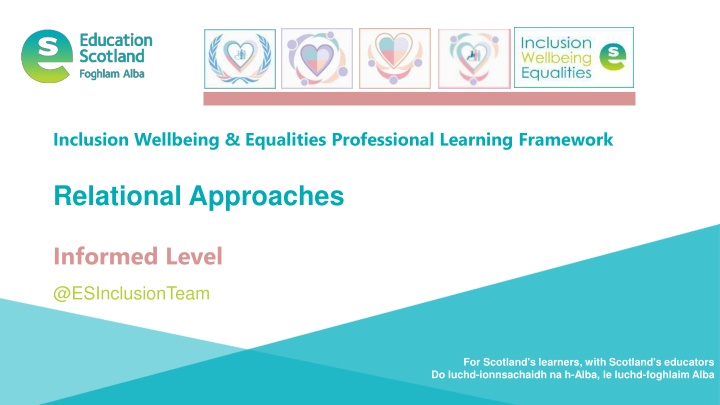 Education Scotland
Foghlam Alba

Inclusion
Wellbeing
Equalities

Inclusion Wellbeing & Equalities Professional Learning Framework

Relational Approaches

Informed Level

@ESInclusionTeam

For Scotland's learners, with Scotland's educators
Do luchd-ionnsachaidh na h-Alba, le luchd-foghlaim Alba